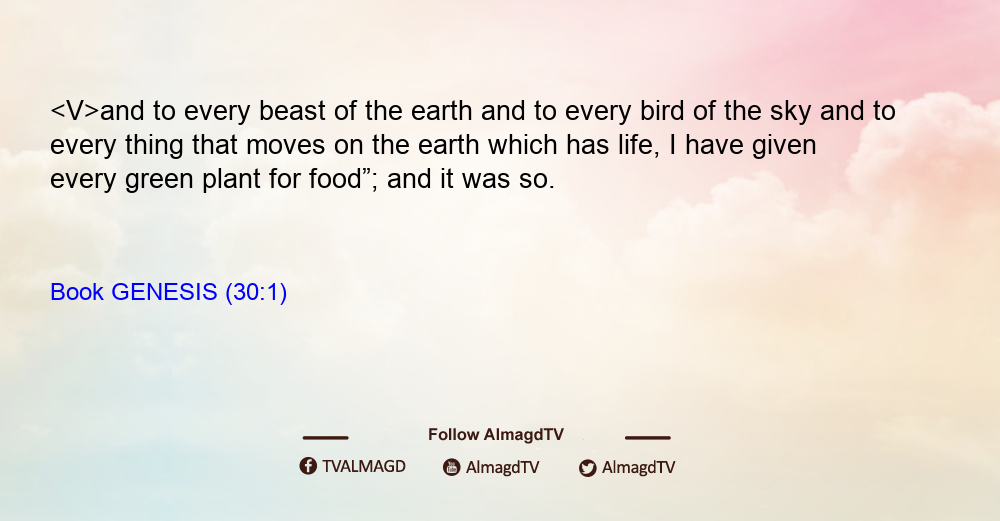 <V>and to every beast of the earth and to every bird of the sky and to every thing that moves on the earth which has life, I have given every green plant for food”; and it was so.

Book GENESIS (30:1)

Follow AlmagdTV

TVALMAGD AlmagdTV AlmagdTV